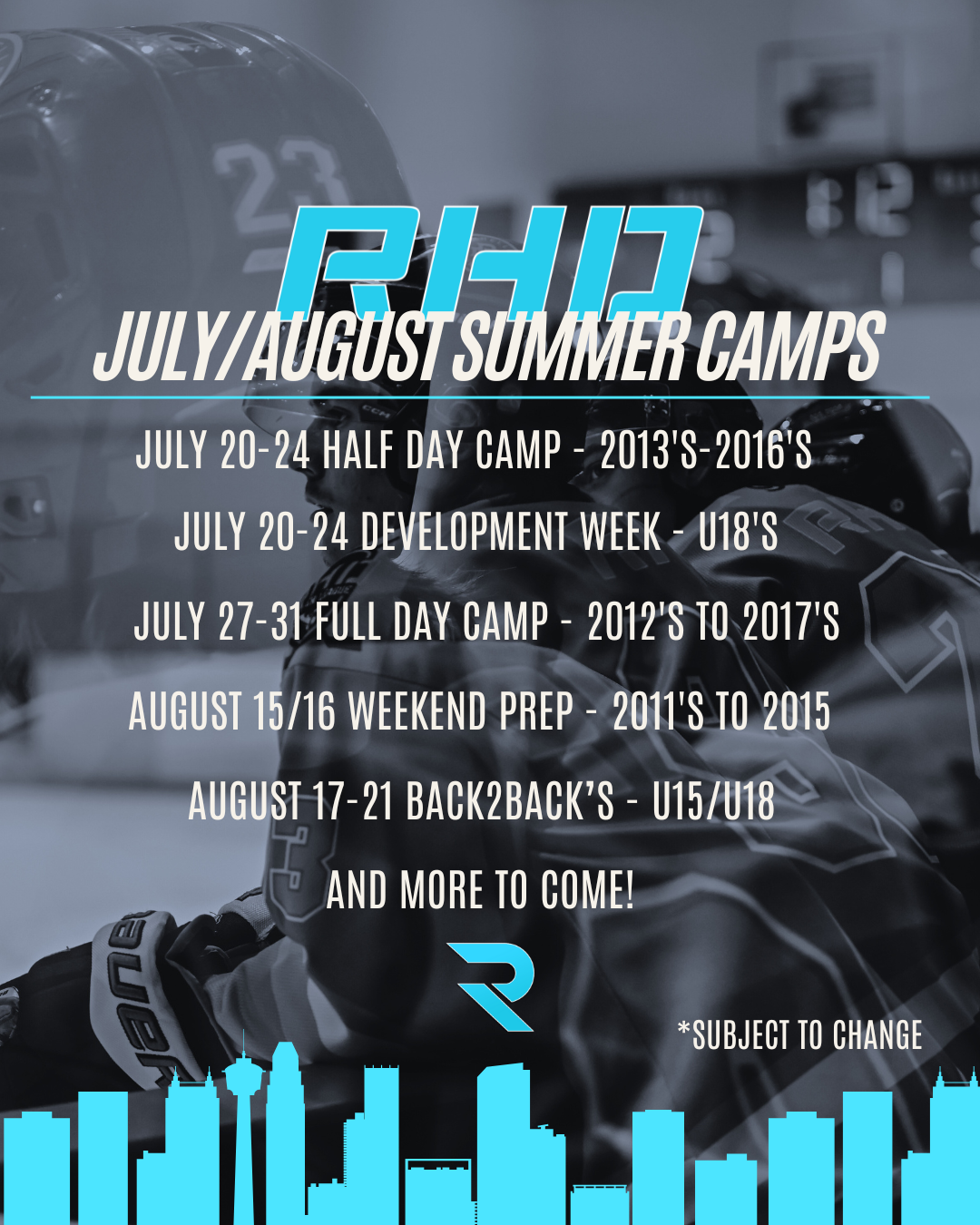 RHD

JULY/AUGUST SUMMER CAMPS

JULY 20-24 HALF DAY CAMP - 2013'S-2016'S

JULY 20-24 DEVELOPMENT WEEK - U18'S

JULY 27-31 FULL DAY CAMP - 2012'S TO 2017'S

AUGUST 15/16 WEEKEND PREP - 2011'S TO 2015

AUGUST 17-21 BACK2BACK'S - U15/U18

AND MORE TO COME!

*SUBJECT TO CHANGE